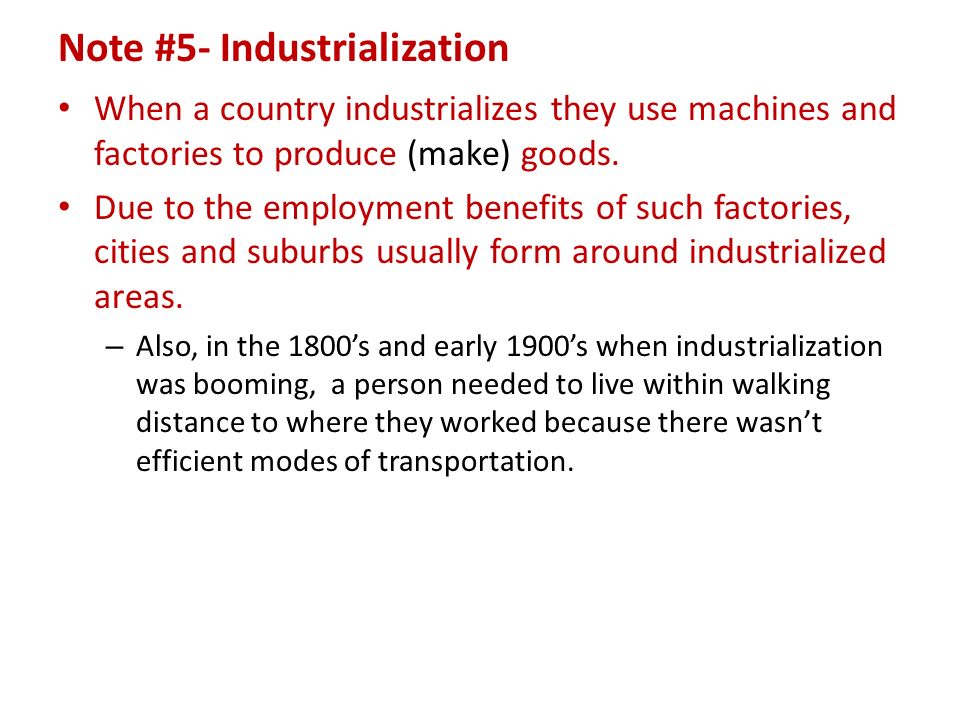 Note #5- Industrialization

• When a country industrializes they use machines and factories to produce (make) goods.

• Due to the employment benefits of such factories, cities and suburbs usually form around industrialized areas.

– Also, in the 1800's and early 1900's when industrialization was booming, a person needed to live within walking distance to where they worked because there wasn't efficient modes of transportation.